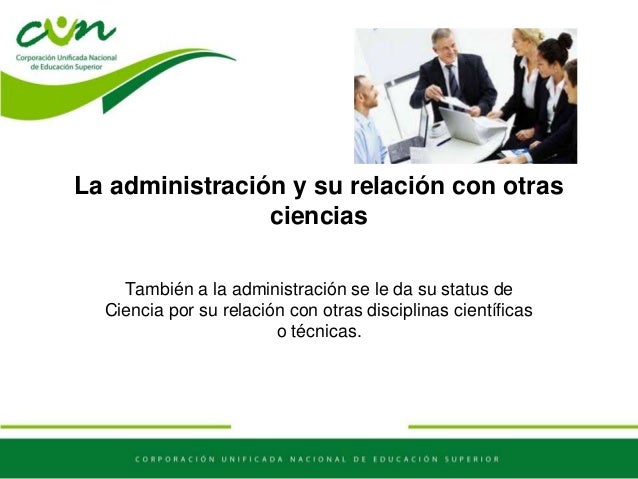 cun
Corporación Unificada Nacional
de Educación Superior

La administración y su relación con otras ciencias

También a la administración se le da su status de Ciencia por su relación con otras disciplinas científicas o técnicas.

CORPORACIÓN UNIFICADA NACIONAL DE EDUCACIÓN SUPERIOR